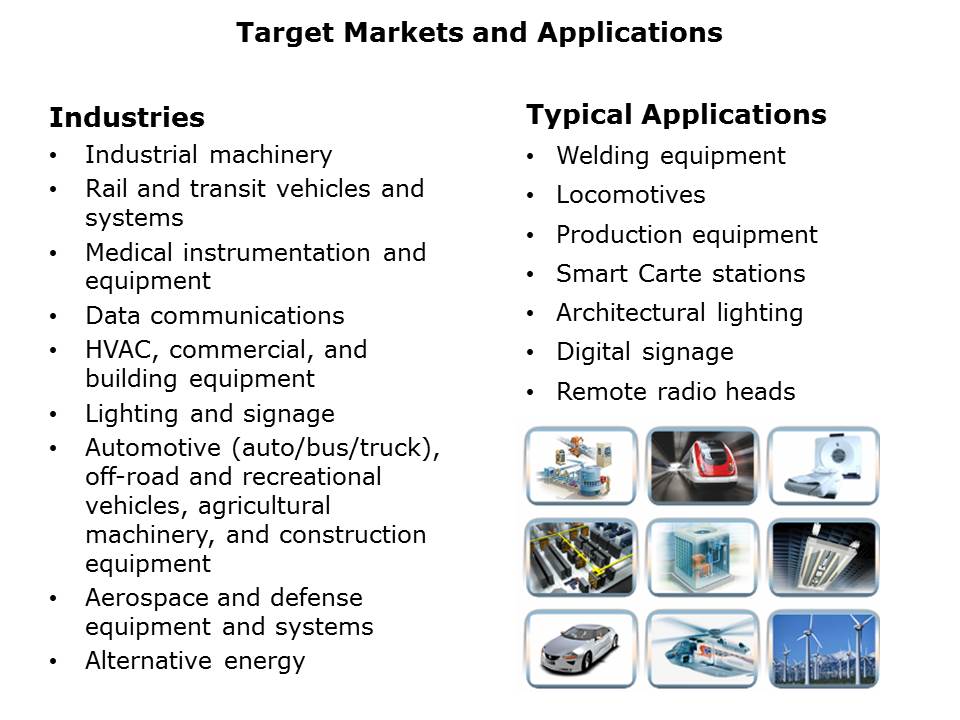 Target Markets and Applications

Industries
• Industrial machinery
• Rail and transit vehicles and systems
• Medical instrumentation and equipment
• Data communications
• HVAC, commercial, and building equipment
• Lighting and signage
• Automotive (auto/bus/truck), off-road and recreational vehicles, agricultural machinery, and construction equipment
• Aerospace and defense equipment and systems
• Alternative energy

Typical Applications
• Welding equipment
• Locomotives
• Production equipment
• Smart Carte stations
• Architectural lighting
• Digital signage
• Remote radio heads